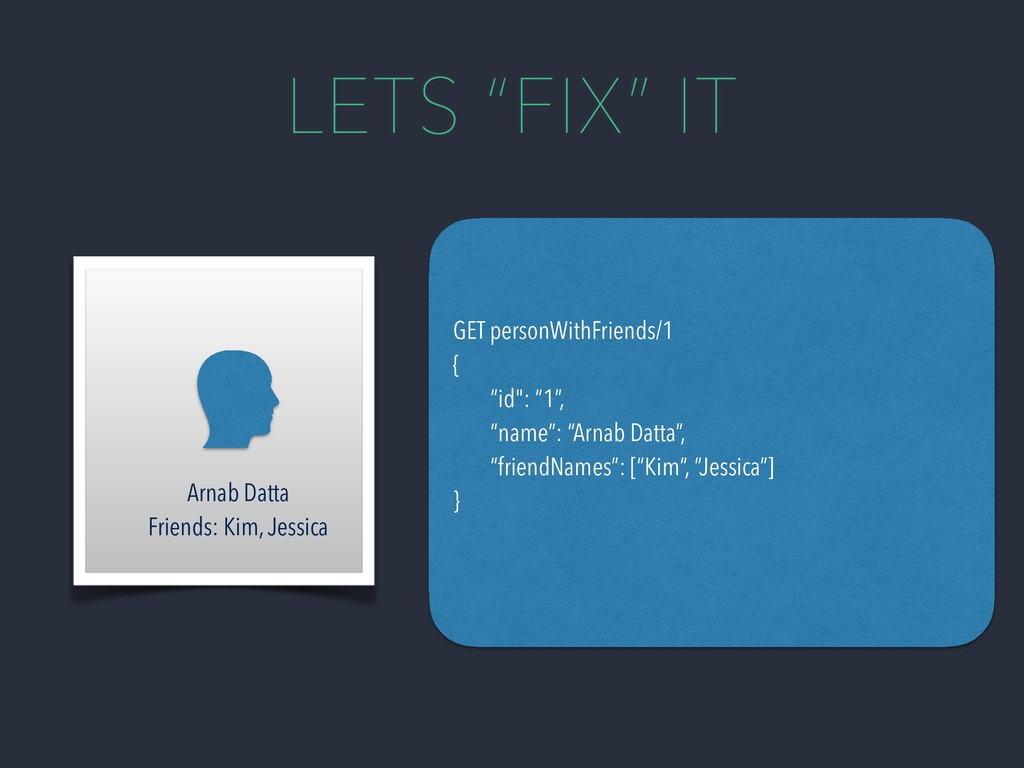 LETS “FIX” IT

Arnab Datta
Friends: Kim, Jessica

GET personWithFriends/1
{
“id": “1”,
“name”: “Arnab Datta”,
“friendNames”: [“Kim”, “Jessica”]
}